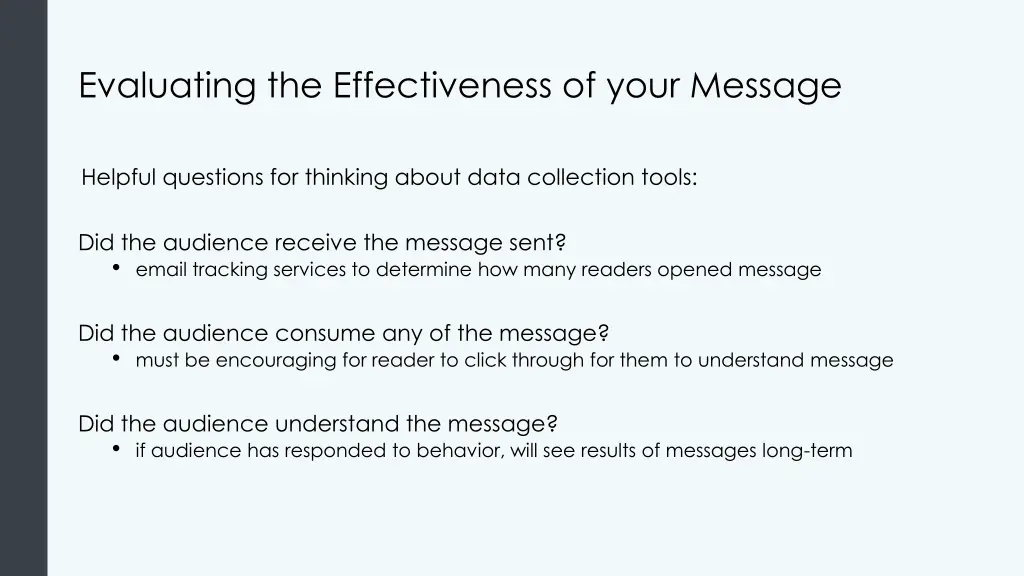 Evaluating the Effectiveness of your Message

Helpful questions for thinking about data collection tools:

Did the audience receive the message sent?
• email tracking services to determine how many readers opened message

Did the audience consume any of the message?
• must be encouraging for reader to click through for them to understand message

Did the audience understand the message?
• if audience has responded to behavior, will see results of messages long-term